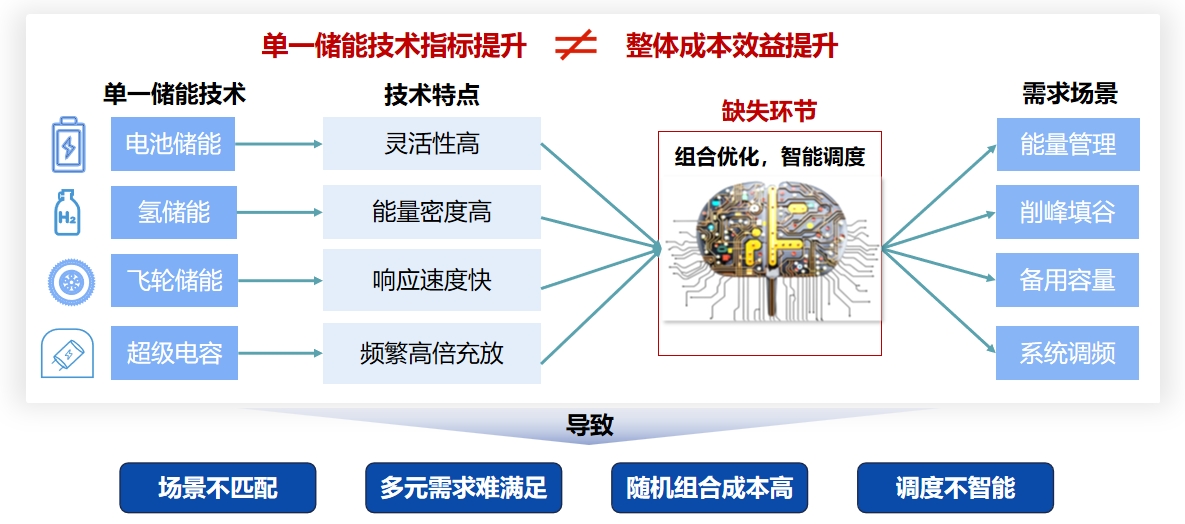 单一储能技术指标提升 $\neq$ 整体成本效益提升

单一储能技术

电池储能

$H_2$

氢储能

飞轮储能

超级电容

技术特点

灵活性高

能量密度高

响应速度快

频繁高倍充放

缺失环节

组合优化，智能调度

需求场景

能量管理

削峰填谷

备用容量

系统调频

导致

场景不匹配

多元需求难满足

随机组合成本高

调度不智能